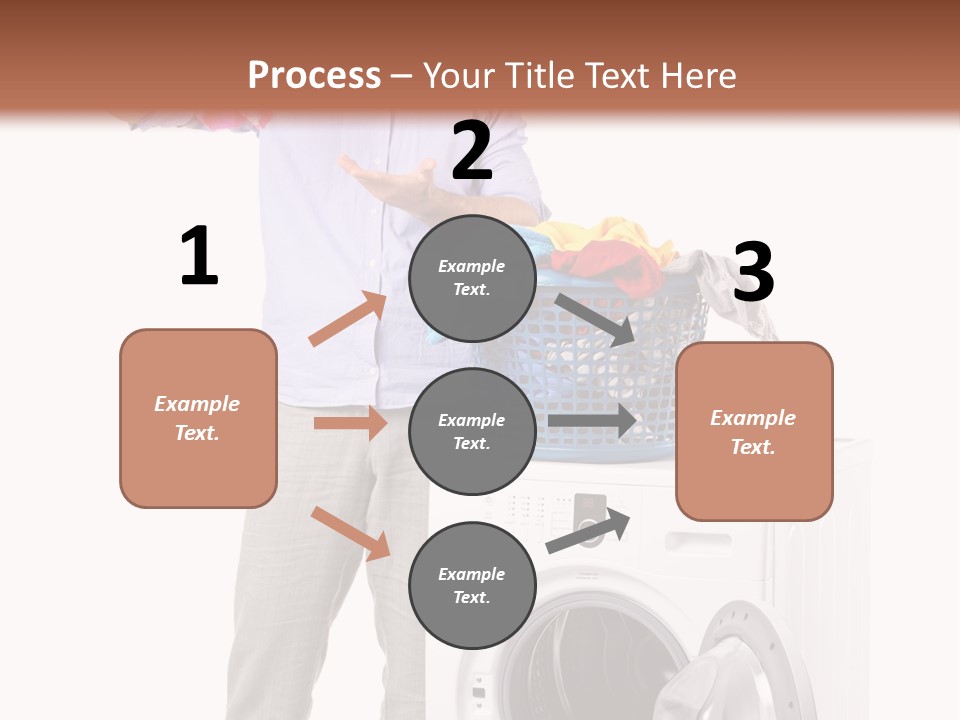 Process – Your Title Text Here

1

Example Text.

2

Example Text.

Example Text.

Example Text.

3

Example Text.